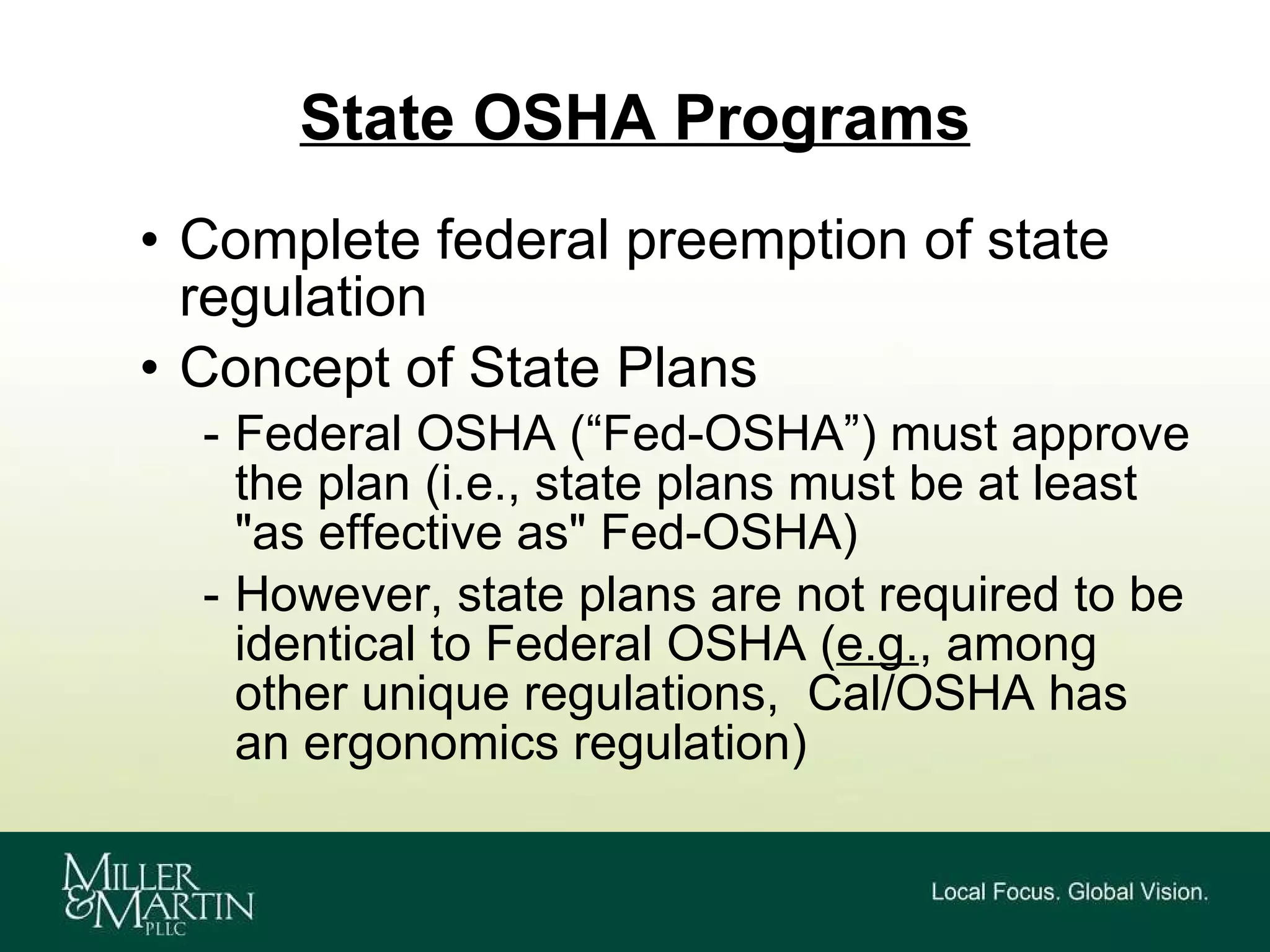 State OSHA Programs

• Complete federal preemption of state regulation
• Concept of State Plans
- Federal OSHA (“Fed-OSHA”) must approve the plan (i.e., state plans must be at least "as effective as" Fed-OSHA)
- However, state plans are not required to be identical to Federal OSHA (e.g., among other unique regulations, Cal/OSHA has an ergonomics regulation)

MILLER & MARTIN PLLC

Local Focus. Global Vision.